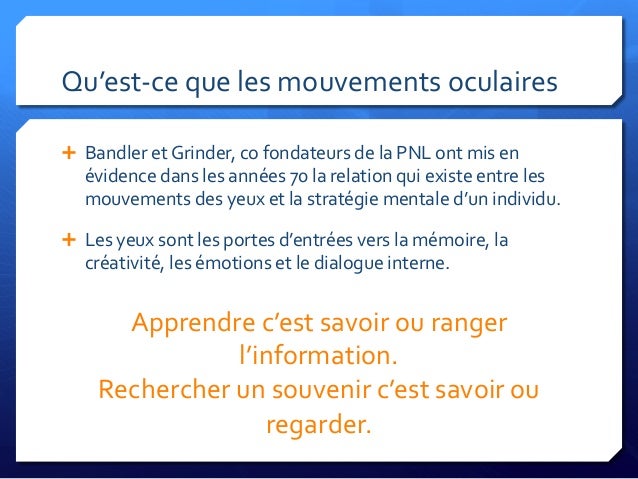 Qu’est-ce que les mouvements oculaires

+ Bandler et Grinder, co fondateurs de la PNL ont mis en évidence dans les années 70 la relation qui existe entre les mouvements des yeux et la stratégie mentale d’un individu.

+ Les yeux sont les portes d’entrées vers la mémoire, la créativité, les émotions et le dialogue interne.

Apprendre c’est savoir ou ranger l’information.
Rechercher un souvenir c’est savoir ou regarder.